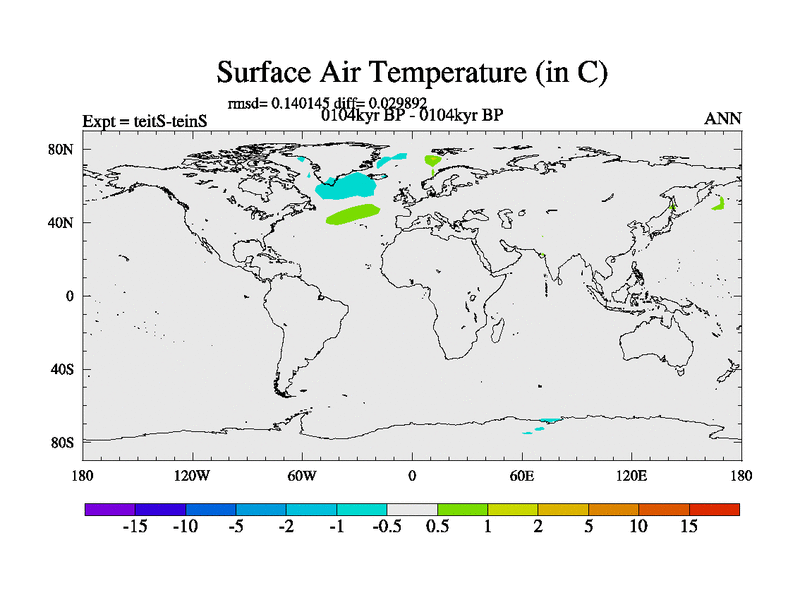 Surface Air Temperature (in C)

rmsd= 0.140145 diff= 0.029892

Expt = teitS-teinS

0104kyr BP - 0104kyr BP

ANN

80N

40N

0

40S

80S

180

120W

60W

0

60E

120E

180

-15 -10 -5 -2 -1 -0.5 0.5 1 2 5 10 15